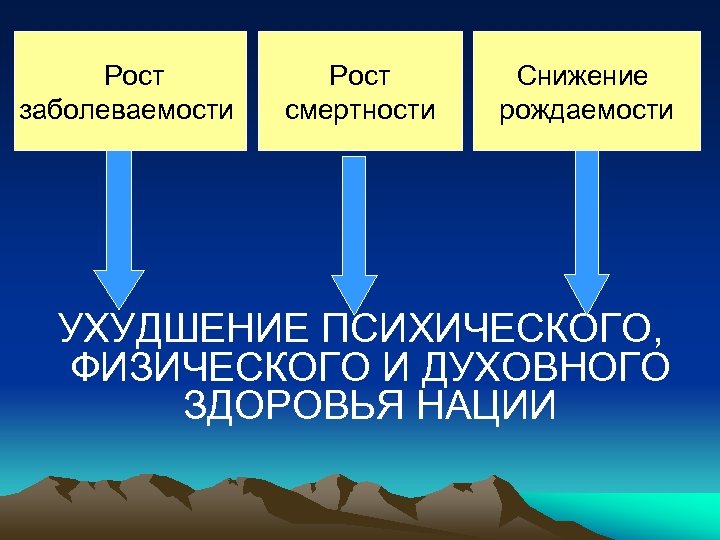 Рост заболеваемости

Рост смертности

Снижение рождаемости

УХУДШЕНИЕ ПСИХИЧЕСКОГО, ФИЗИЧЕСКОГО И ДУХОВНОГО ЗДОРОВЬЯ НАЦИИ